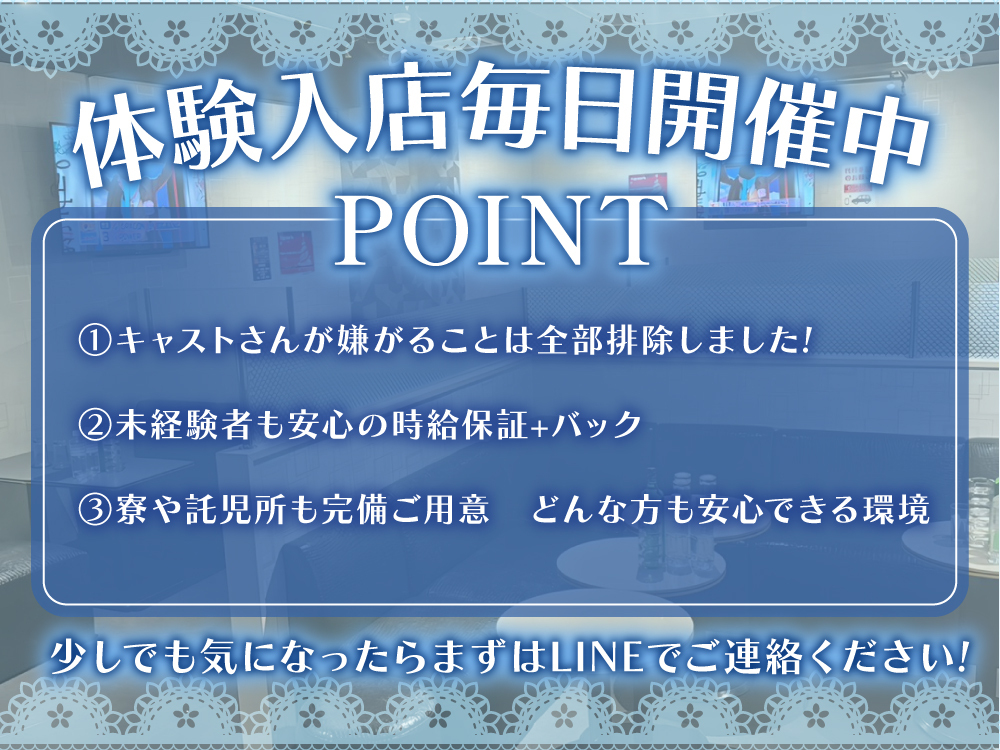 体験入店毎日開催中

POINT

①キャストさんが嫌がることは全部排除しました!

②未経験者も安心の時給保証+バック

③寮や託児所も完備ご用意　どんな方も安心できる環境

少しでも気になったらまずはLINEでご連絡ください!